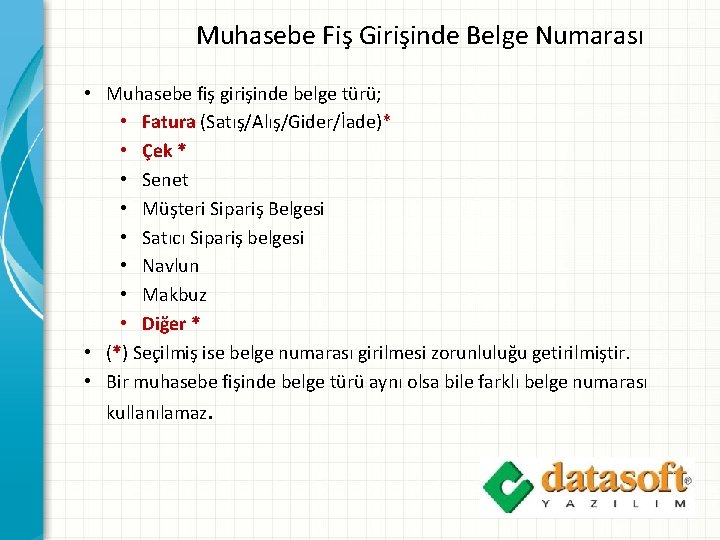 Muhasebe Fiş Girişinde Belge Numarası

• Muhasebe fiş girişinde belge türü;
  • Fatura (Satış/Alış/Gider/İade)*
  • Çek *
  • Senet
  • Müşteri Sipariş Belgesi
  • Satıcı Sipariş belgesi
  • Navlun
  • Makbuz
  • Diğer *
• (*) Seçilmiş ise belge numarası girilmesi zorunluluğu getirilmiştir.
• Bir muhasebe fişinde belge türü aynı olsa bile farklı belge numarası kullanılamaz.

datasoft®
YAZILIM